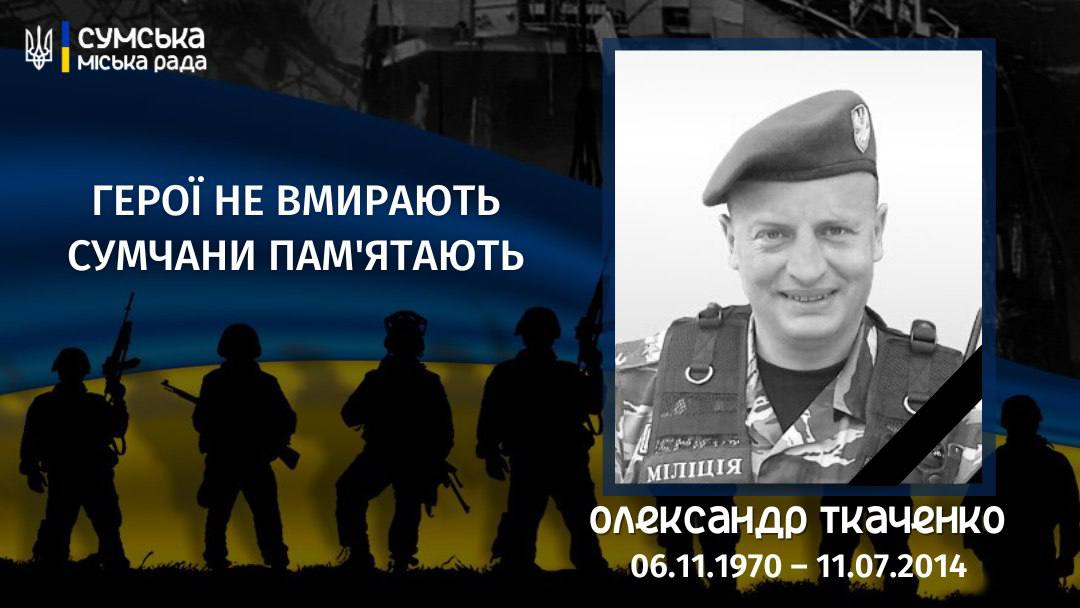 СУМСЬКА
МІСЬКА РАДА

ГЕРОЇ НЕ ВМИРАЮТЬ
СУМЧАНИ ПАМ'ЯТАЮТЬ

МІЛІЦІЯ

ОЛЕКСАНДР ТКАЧЕНКО
06.11.1970 – 11.07.2014